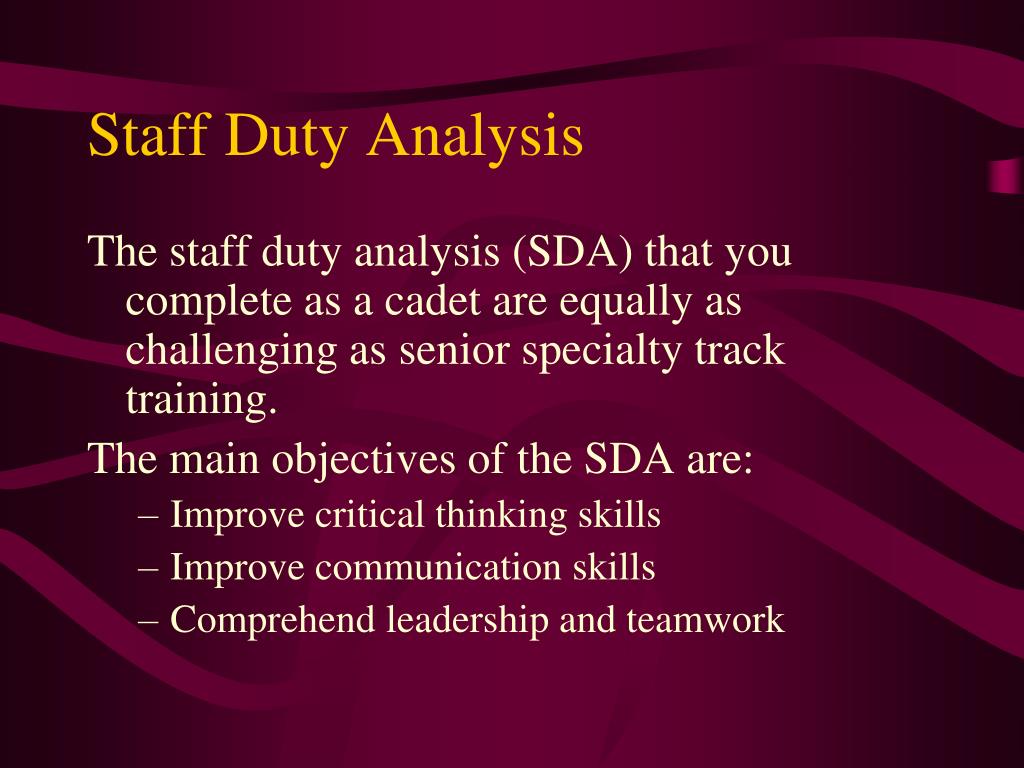 Staff Duty Analysis

The staff duty analysis (SDA) that you complete as a cadet are equally as challenging as senior specialty track training.

The main objectives of the SDA are:

– Improve critical thinking skills
– Improve communication skills
– Comprehend leadership and teamwork